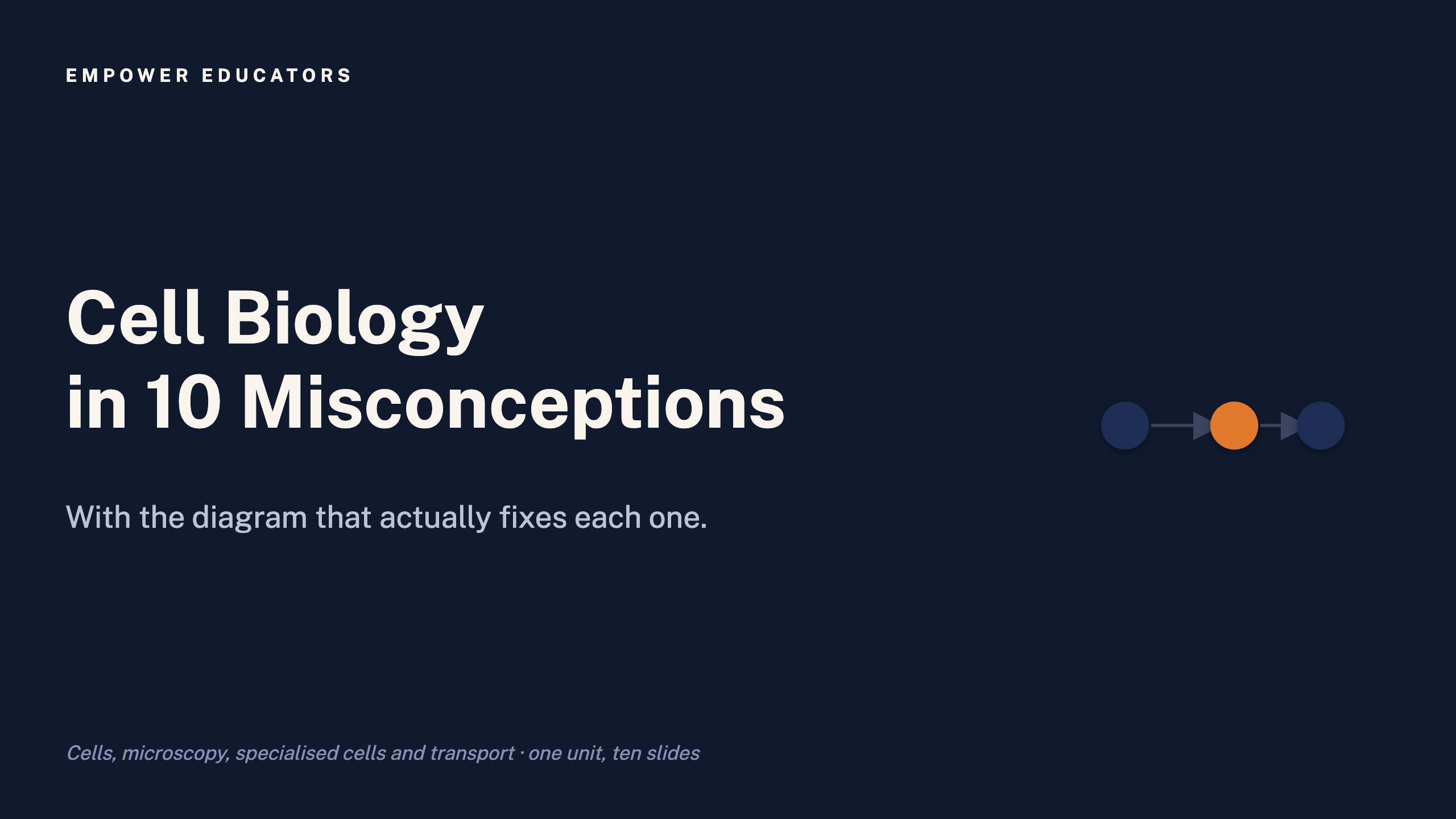 EMPOWER EDUCATORS

Cell Biology
in 10 Misconceptions

With the diagram that actually fixes each one.

Cells, microscopy, specialised cells and transport · one unit, ten slides